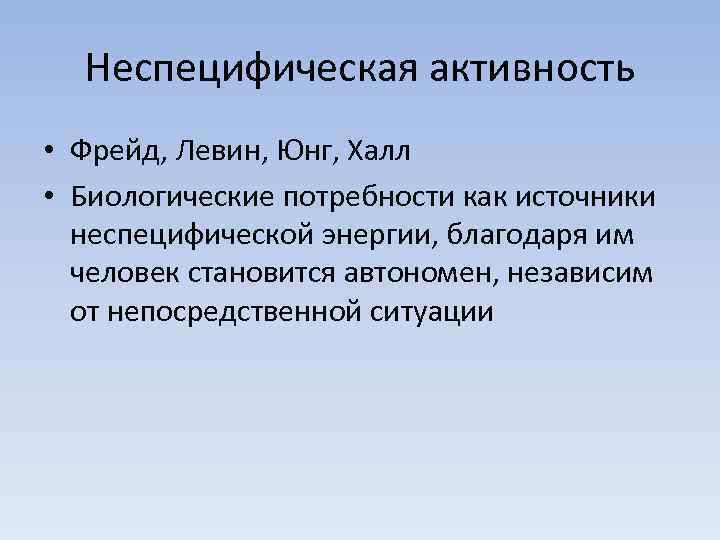 Неспецифическая активность

• Фрейд, Левин, Юнг, Халл

• Биологические потребности как источники неспецифической энергии, благодаря им человек становится автономен, независим от непосредственной ситуации